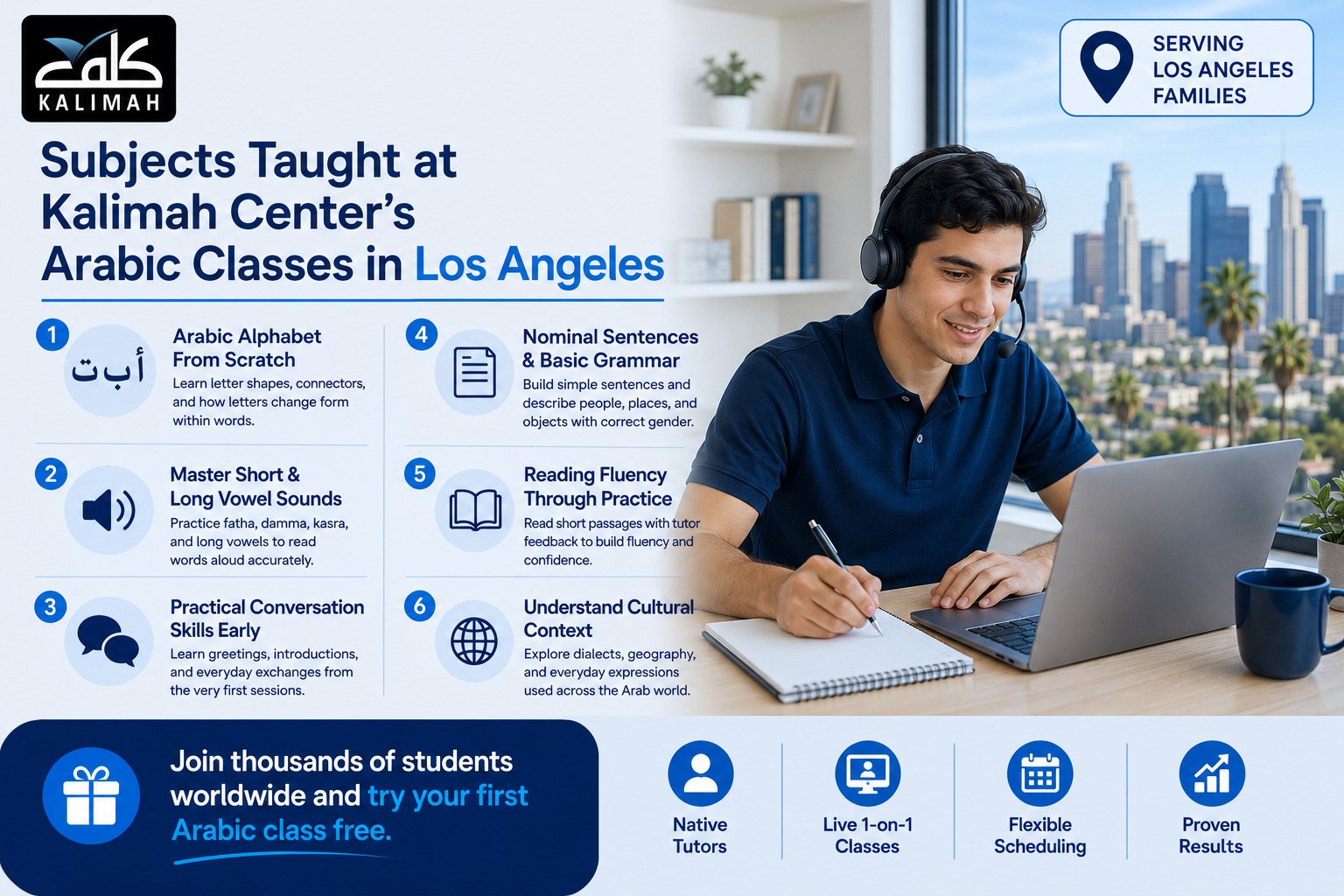 كلمة
KALIMAH

SERVING LOS ANGELES FAMILIES

Subjects Taught at Kalimah Center's Arabic Classes in Los Angeles

1
أ ب ت
Arabic Alphabet From Scratch
Learn letter shapes, connectors, and how letters change form within words.

2
Master Short & Long Vowel Sounds
Practice fatha, damma, kasra, and long vowels to read words aloud accurately.

3
Practical Conversation Skills Early
Learn greetings, introductions, and everyday exchanges from the very first sessions.

4
Nominal Sentences & Basic Grammar
Build simple sentences and describe people, places, and objects with correct gender.

5
Reading Fluency Through Practice
Read short passages with tutor feedback to build fluency and confidence.

6
Understand Cultural Context
Explore dialects, geography, and everyday expressions used across the Arab world.

Join thousands of students worldwide and try your first Arabic class free.

Native Tutors

Live 1-on-1 Classes

Flexible Scheduling

Proven Results